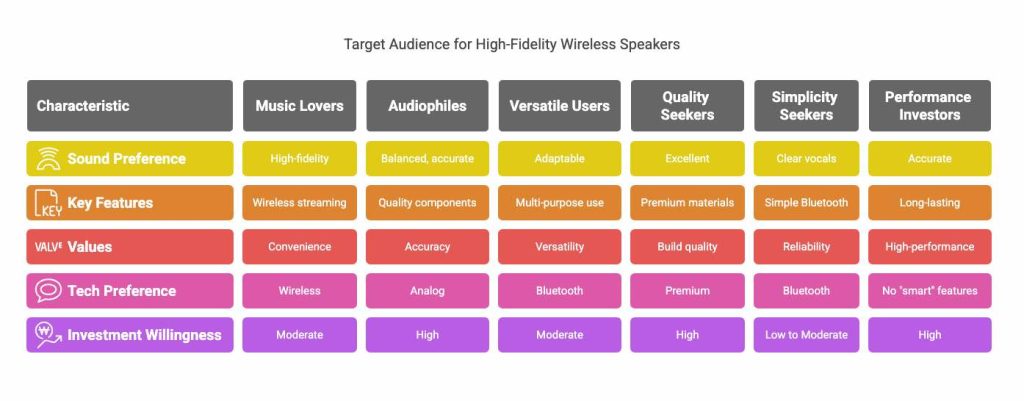 Target Audience for High-Fidelity Wireless Speakers

| Characteristic | Music Lovers | Audiophiles | Versatile Users | Quality Seekers | Simplicity Seekers | Performance Investors |
|---|---|---|---|---|---|---|
| Sound Preference | High-fidelity | Balanced, accurate | Adaptable | Excellent | Clear vocals | Accurate |
| KEY Key Features | Wireless streaming | Quality components | Multi-purpose use | Premium materials | Simple Bluetooth | Long-lasting |
| VALVE Values | Convenience | Accuracy | Versatility | Build quality | Reliability | High-performance |
| Tech Preference | Wireless | Analog | Bluetooth | Premium | Bluetooth | No "smart" features |
| Investment Willingness | Moderate | High | Moderate | High | Low to Moderate | High |